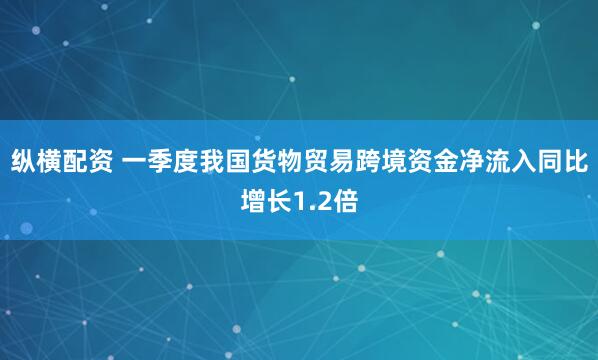 纵横配资 一季度我国货物贸易跨境资金净流入同比增长1.2倍